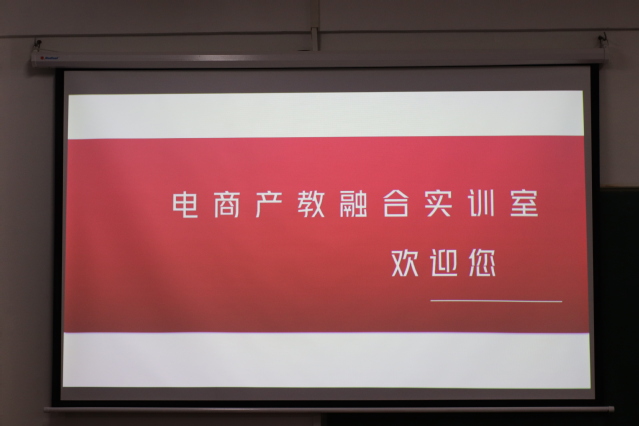 电商产教融合实训室

欢迎您